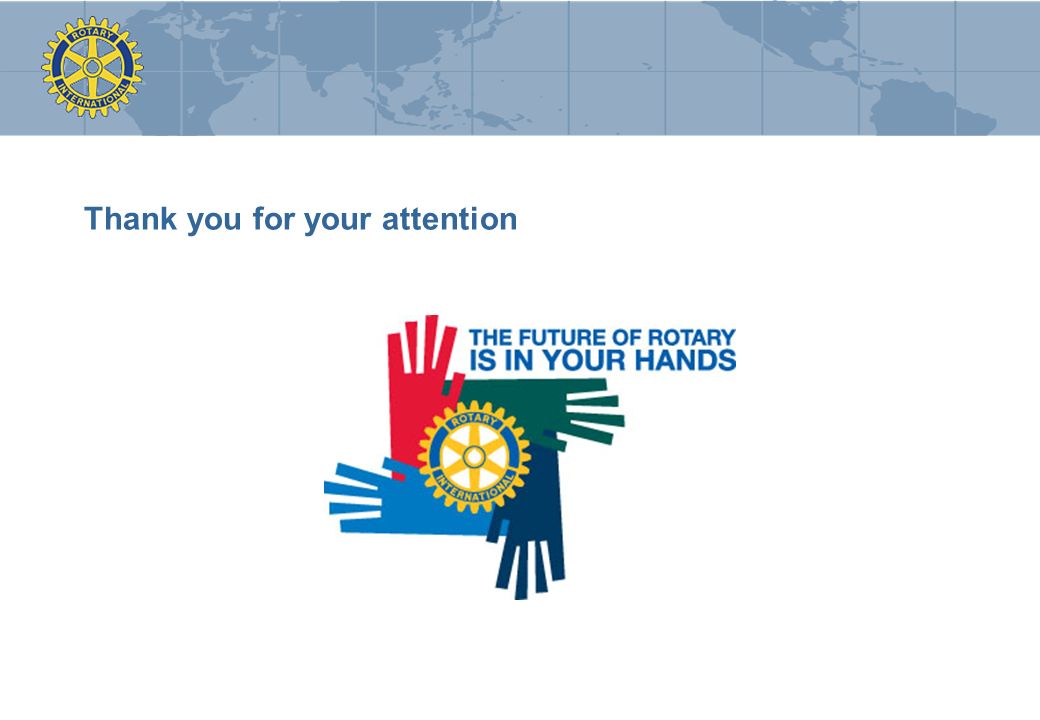 ROTARY INTERNATIONAL

Thank you for your attention

THE FUTURE OF ROTARY IS IN YOUR HANDS

ROTARY INTERNATIONAL